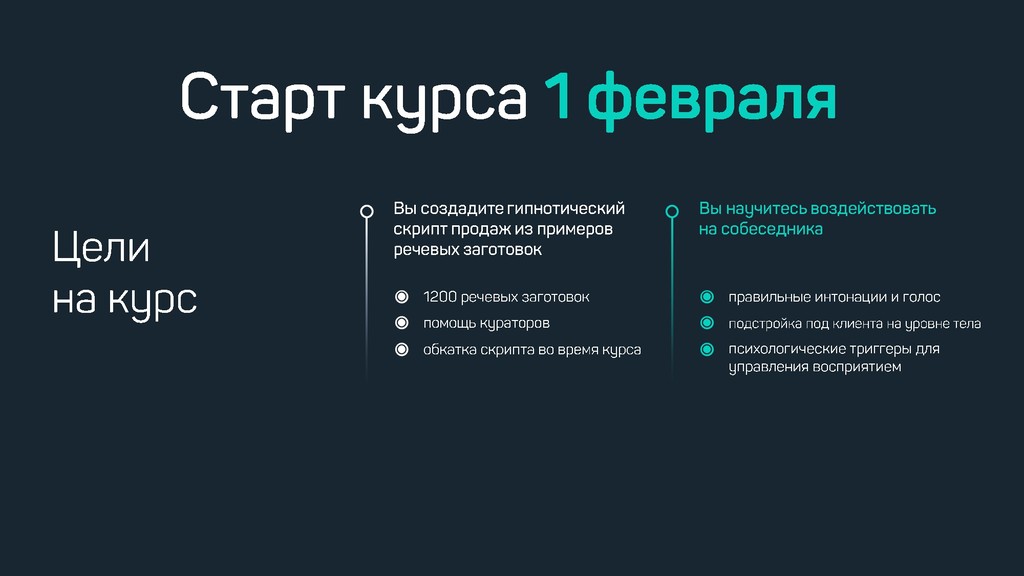 Старт курса 1 февраля

Цели на курс

Вы создадите гипнотический скрипт продаж из примеров речевых заготовок

1200 речевых заготовок

помощь кураторов

обкатка скрипта во время курса

Вы научитесь воздействовать на собеседника

правильные интонации и голос

подстройка под клиента на уровне тела

психологические триггеры для управления восприятием